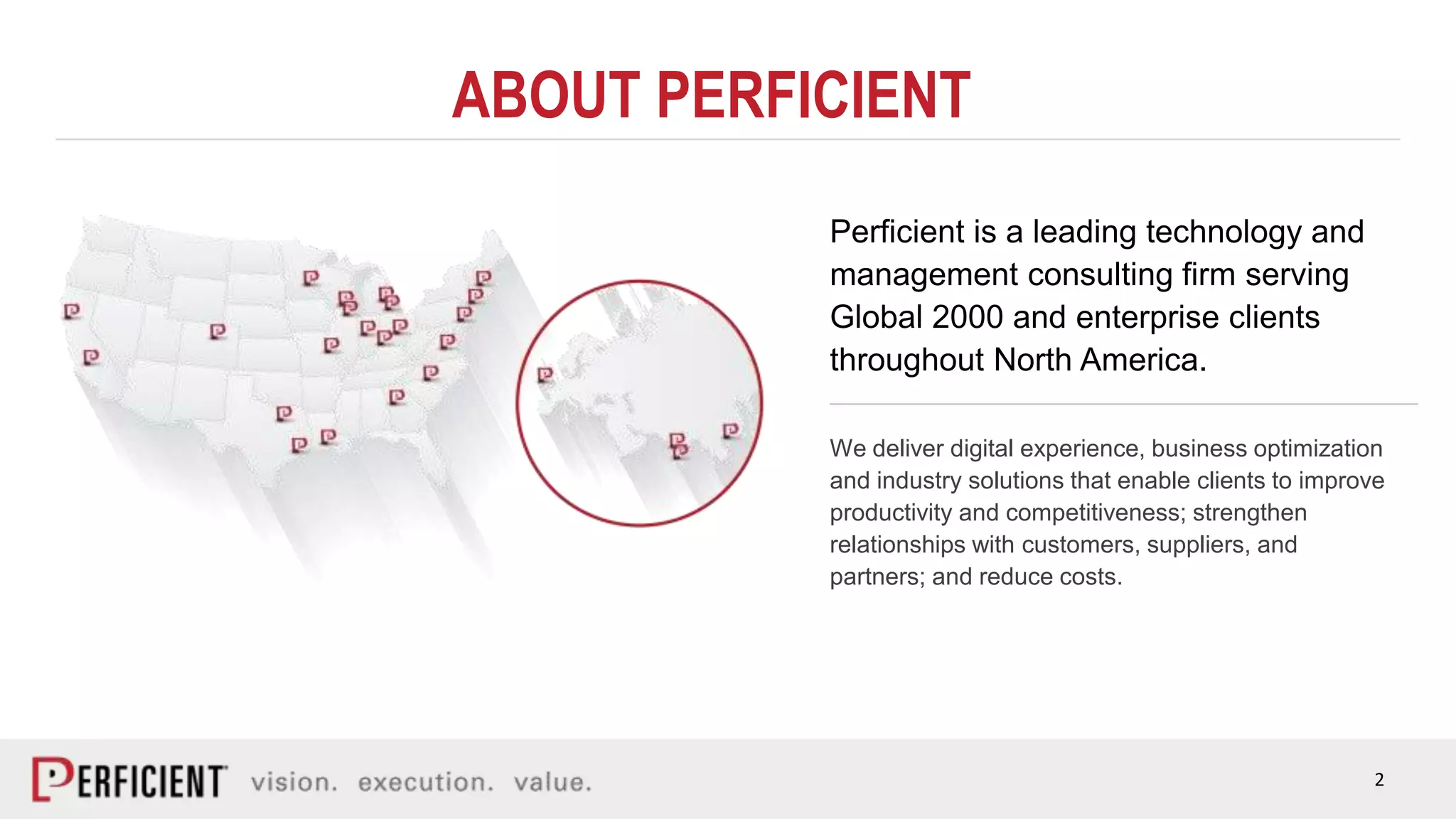 ABOUT PERFICIENT

Perficient is a leading technology and management consulting firm serving Global 2000 and enterprise clients throughout North America.

We deliver digital experience, business optimization and industry solutions that enable clients to improve productivity and competitiveness; strengthen relationships with customers, suppliers, and partners; and reduce costs.

PERFICIENT vision. execution. value.

2